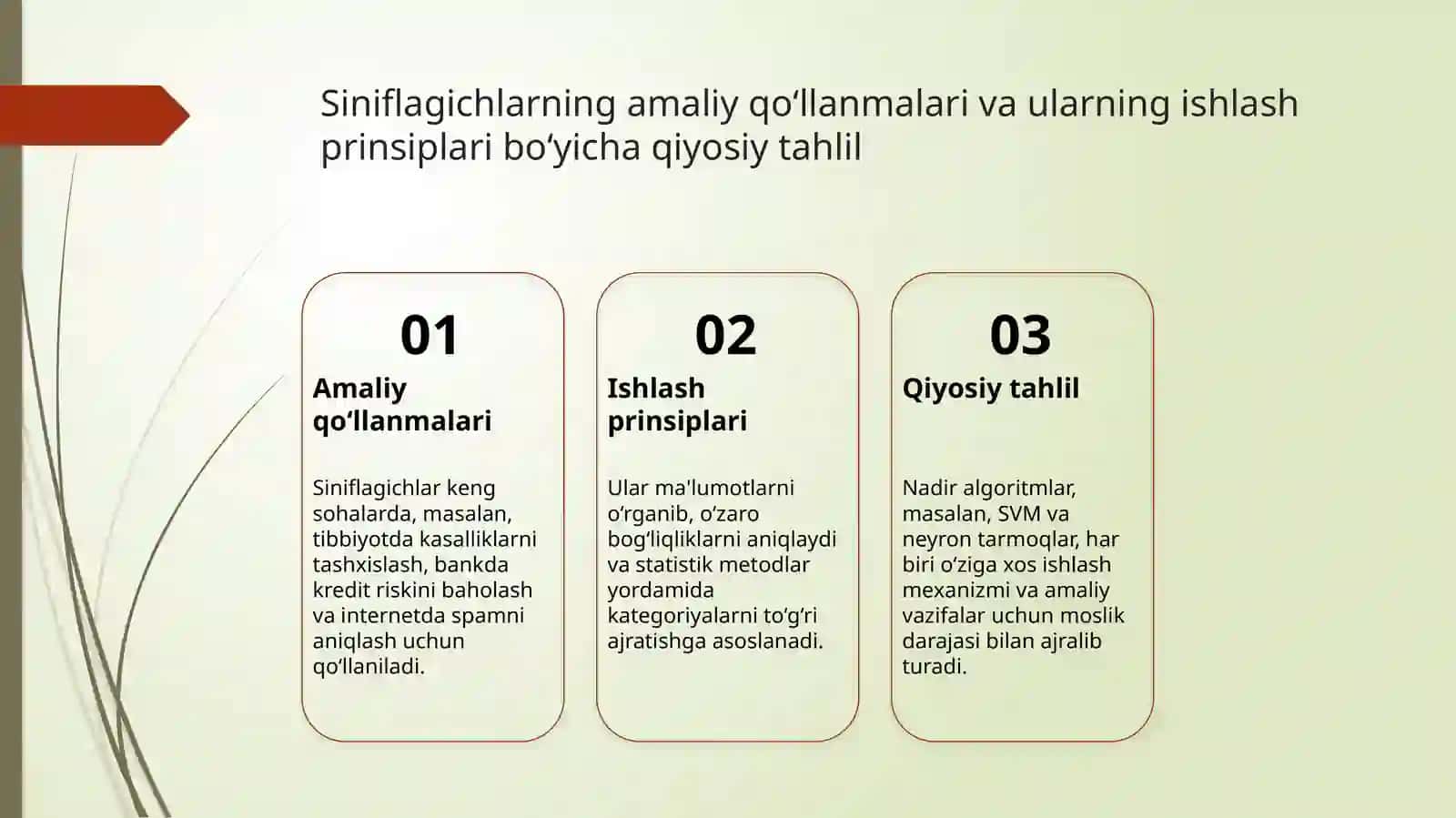 Siniflagichlarning amaliy qo‘llanmalari va ularning ishlash prinsiplari bo‘yicha qiyosiy tahlil

01

Amaliy qo‘llanmalari

Siniflagichlar keng sohalarda, masalan, tibbiyotda kasalliklarni tashxislash, bankda kredit riskini baholash va internetda spamni aniqlash uchun qo‘llaniladi.

02

Ishlash prinsiplari

Ular ma'lumotlarni o‘rganib, o‘zaro bog‘liqliklarni aniqlaydi va statistik metodlar yordamida kategoriyalarni to‘g‘ri ajratishga asoslanadi.

03

Qiyosiy tahlil

Nadir algoritmlar, masalan, SVM va neyron tarmoqlar, har biri o‘ziga xos ishlash mexanizmi va amaliy vazifalar uchun moslik darajasi bilan ajralib turadi.